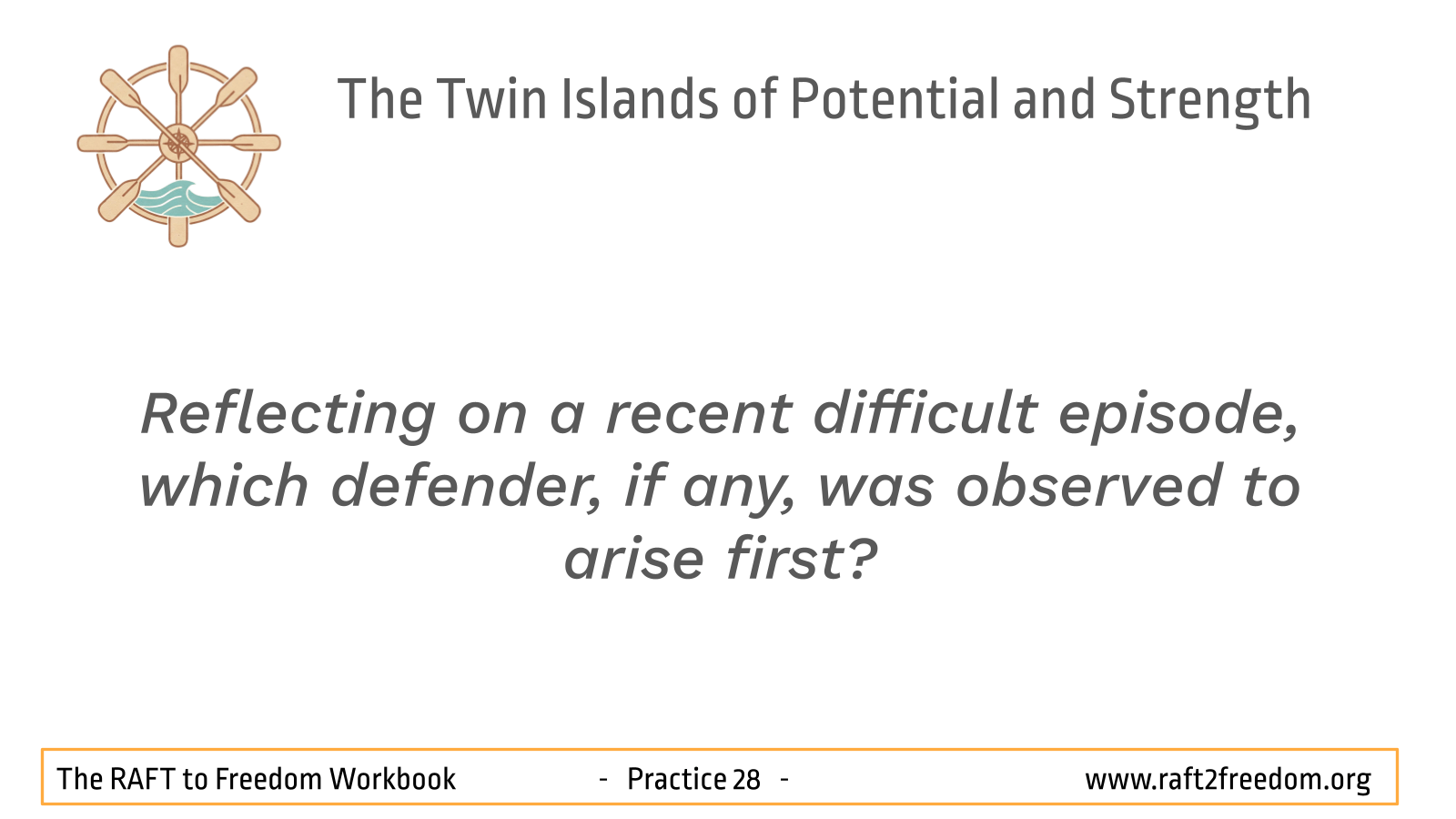 The Twin Islands of Potential and Strength

Reflecting on a recent difficult episode, which defender, if any, was observed to arise first?

The RAFT to Freedom Workbook - Practice 28 - www.raft2freedom.org